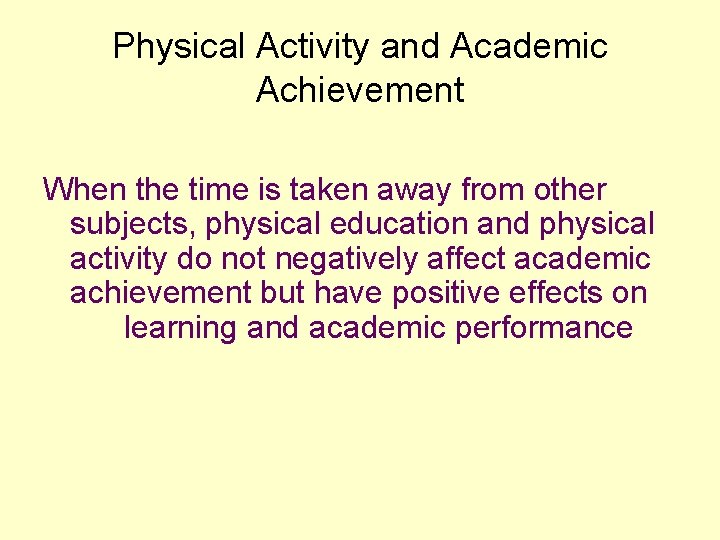 Physical Activity and Academic Achievement

When the time is taken away from other subjects, physical education and physical activity do not negatively affect academic achievement but have positive effects on learning and academic performance